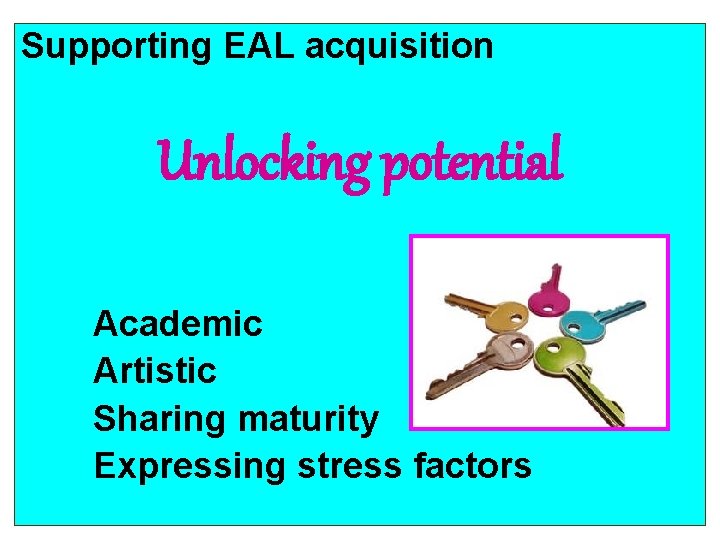 Supporting EAL acquisition

Unlocking potential

Academic
Artistic
Sharing maturity
Expressing stress factors